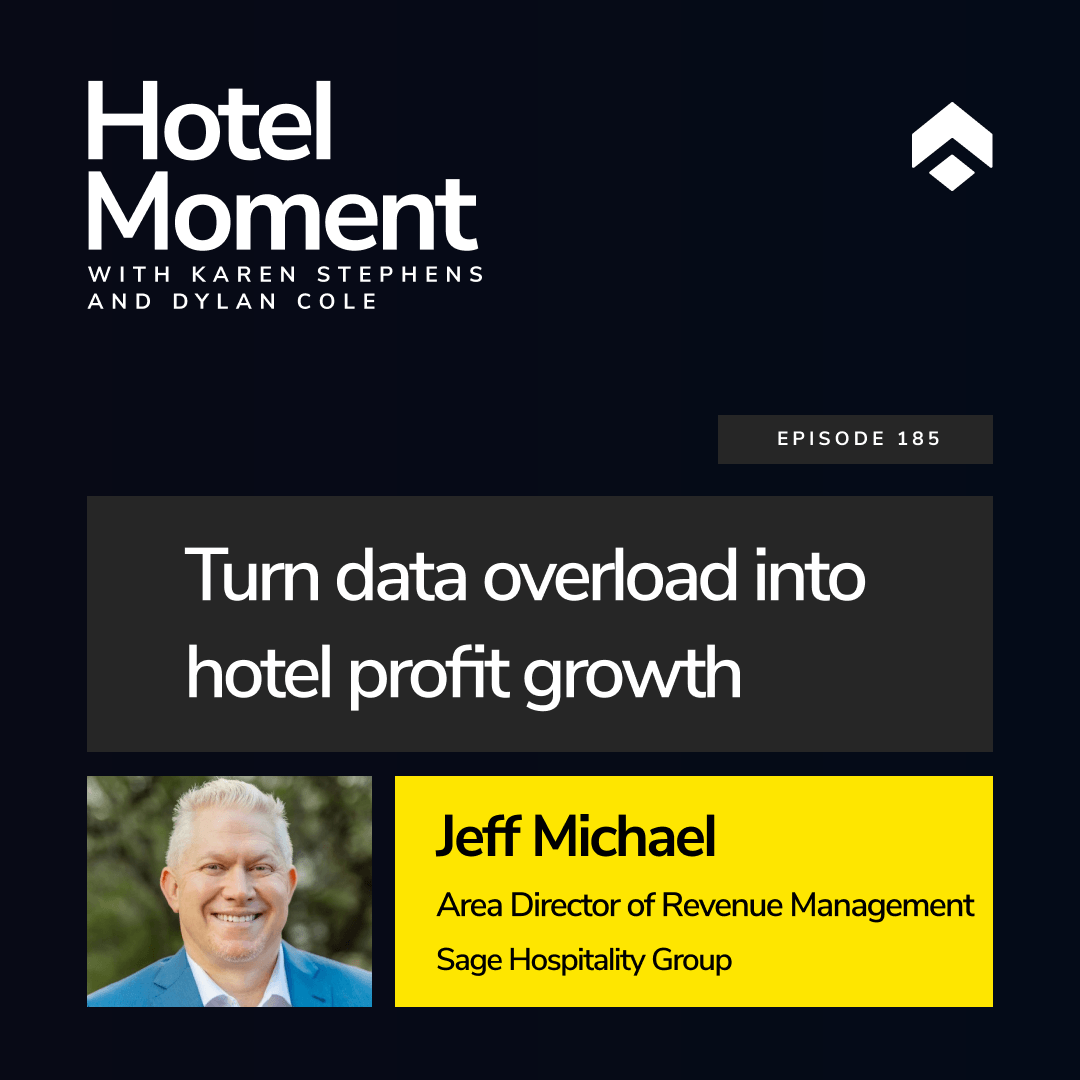 Hotel Moment
WITH KAREN STEPHENS AND DYLAN COLE

EPISODE 185

Turn data overload into hotel profit growth

Jeff Michael
Area Director of Revenue Management
Sage Hospitality Group